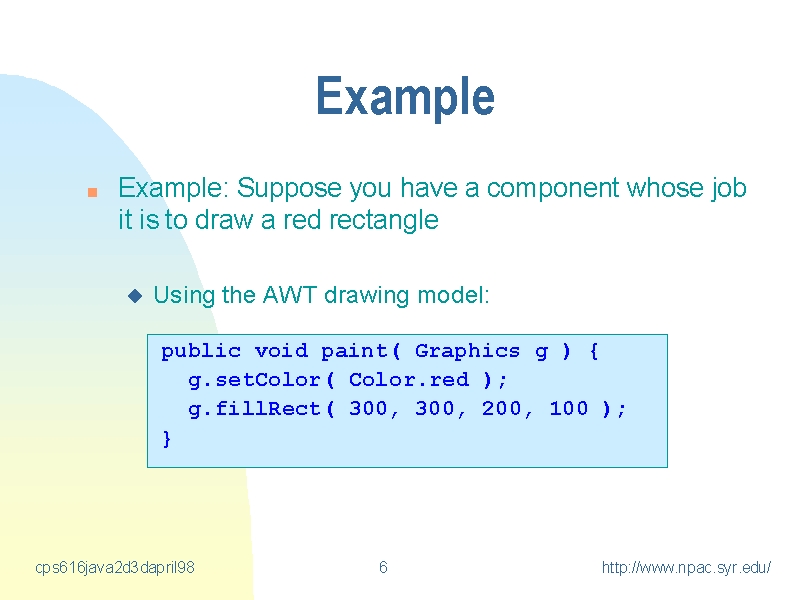 Example

Example: Suppose you have a component whose job it is to draw a red rectangle

Using the AWT drawing model:

public void paint( Graphics g ) {
  g.setColor( Color.red );
  g.fillRect( 300, 300, 200, 100 );
}

cps616java2d3dapril98

6

http://www.npac.syr.edu/